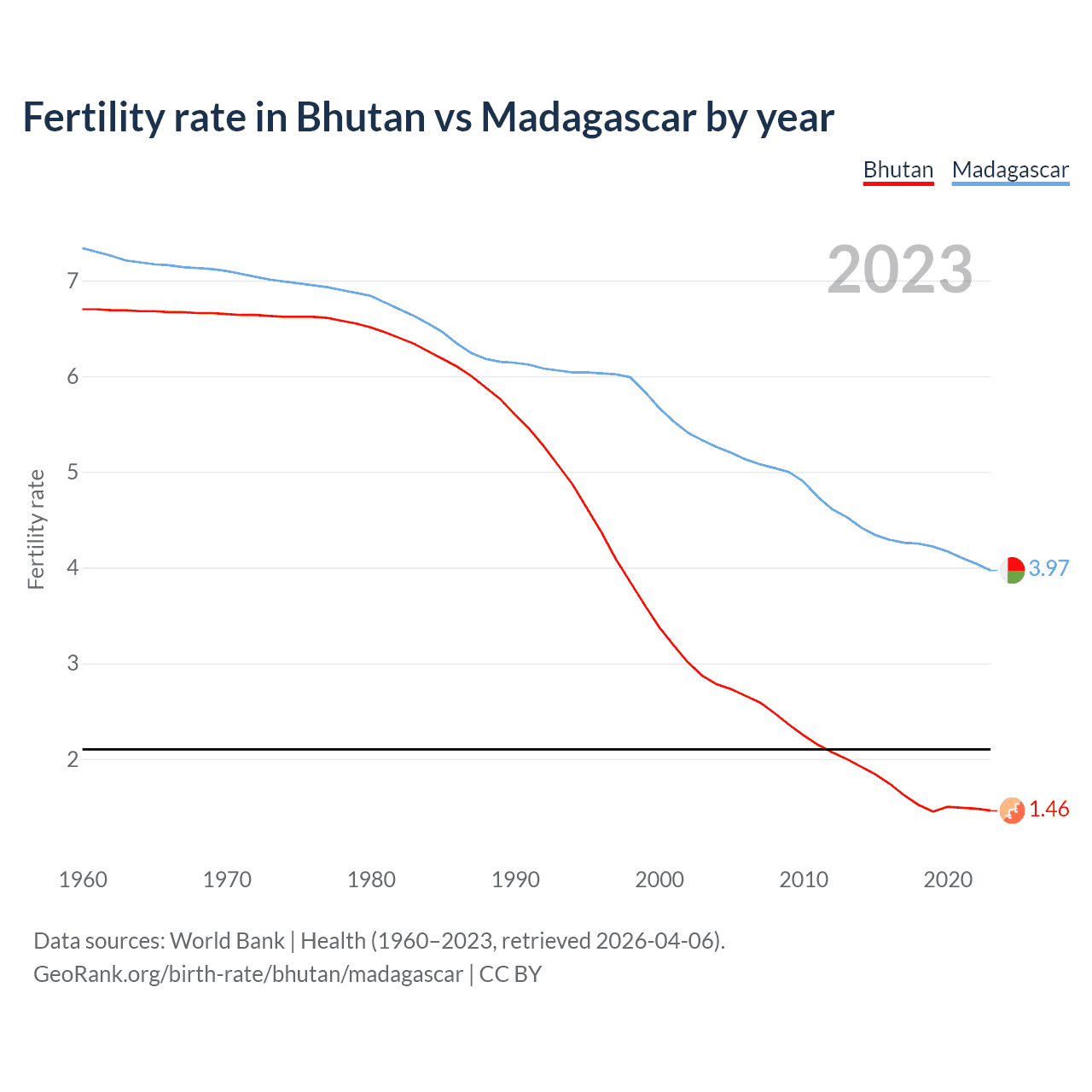 Fertility rate in Bhutan vs Madagascar by year

Bhutan Madagascar

2023

Fertility rate

7
6
5
4
3
2

3.97
1.46

1960 1970 1980 1990 2000 2010 2020

Data sources: World Bank | Health (1960–2023, retrieved 2026-04-06).
GeoRank.org/birth-rate/bhutan/madagascar | CC BY